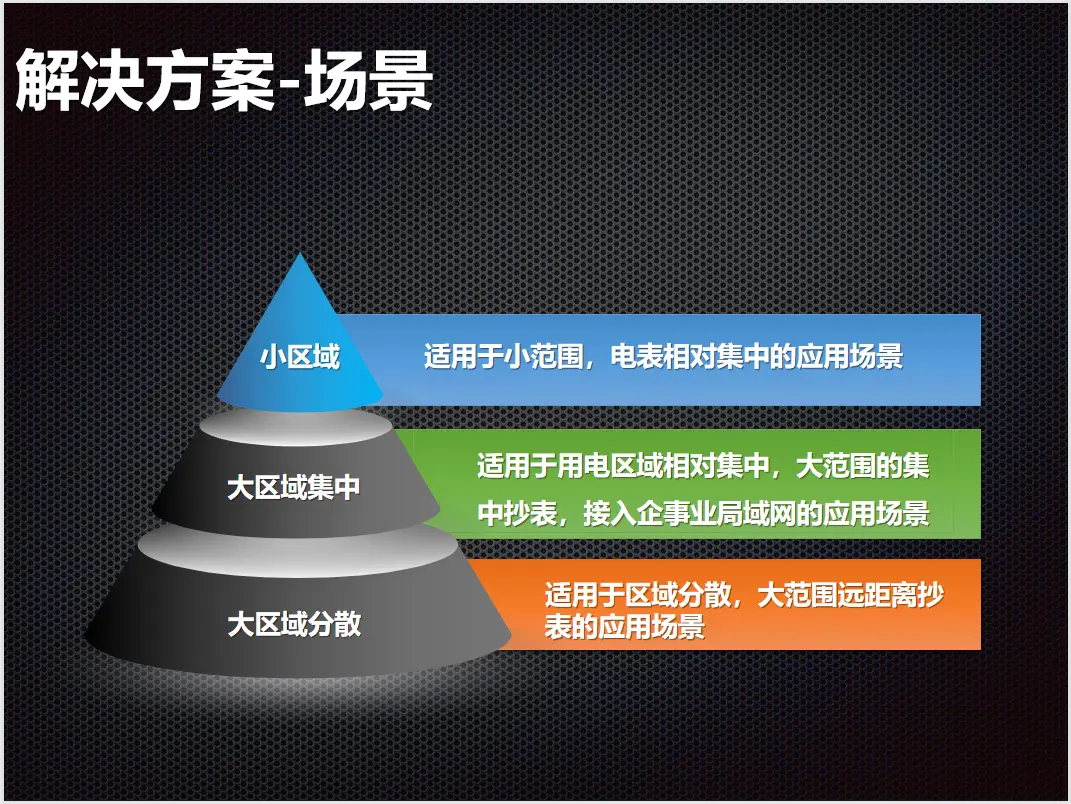 解决方案-场景

小区域

适用于小范围，电表相对集中的应用场景

大区域集中

适用于用电区域相对集中，大范围的集中抄表，接入企事业局域网的应用场景

大区域分散

适用于区域分散，大范围远距离抄表的应用场景